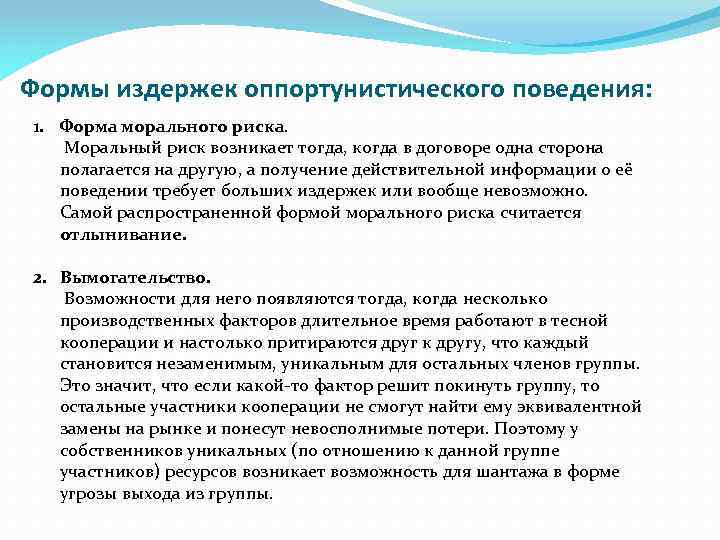 Формы издержек оппортунистического поведения:

1. Форма морального риска.
Моральный риск возникает тогда, когда в договоре одна сторона полагается на другую, а получение действительной информации о её поведении требует больших издержек или вообще невозможно. Самой распространенной формой морального риска считается отлынивание.

2. Вымогательство.
Возможности для него появляются тогда, когда несколько производственных факторов длительное время работают в тесной кооперации и настолько притираются друг к другу, что каждый становится незаменимым, уникальным для остальных членов группы. Это значит, что если какой-то фактор решит покинуть группу, то остальные участники кооперации не смогут найти ему эквивалентной замены на рынке и понесут невосполнимые потери. Поэтому у собственников уникальных (по отношению к данной группе участников) ресурсов возникает возможность для шантажа в форме угрозы выхода из группы.